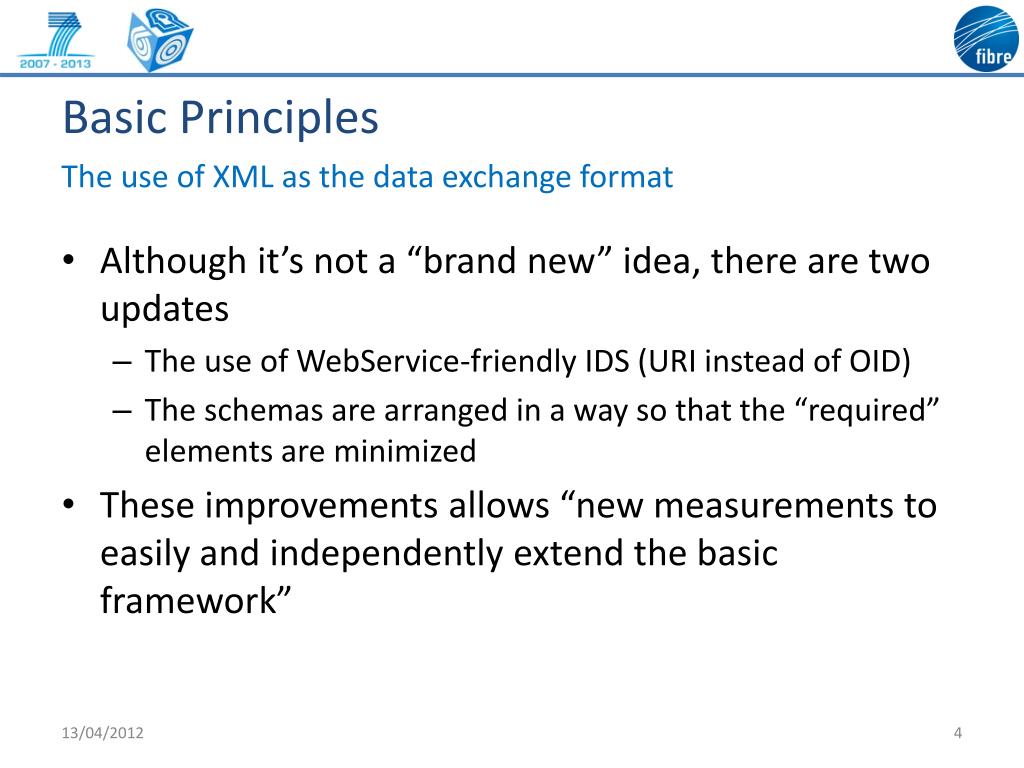 2007 - 2013

fibre

Basic Principles
The use of XML as the data exchange format

• Although it's not a "brand new" idea, there are two updates
– The use of WebService-friendly IDS (URI instead of OID)
– The schemas are arranged in a way so that the "required" elements are minimized
• These improvements allows "new measurements to easily and independently extend the basic framework"

13/04/2012

4